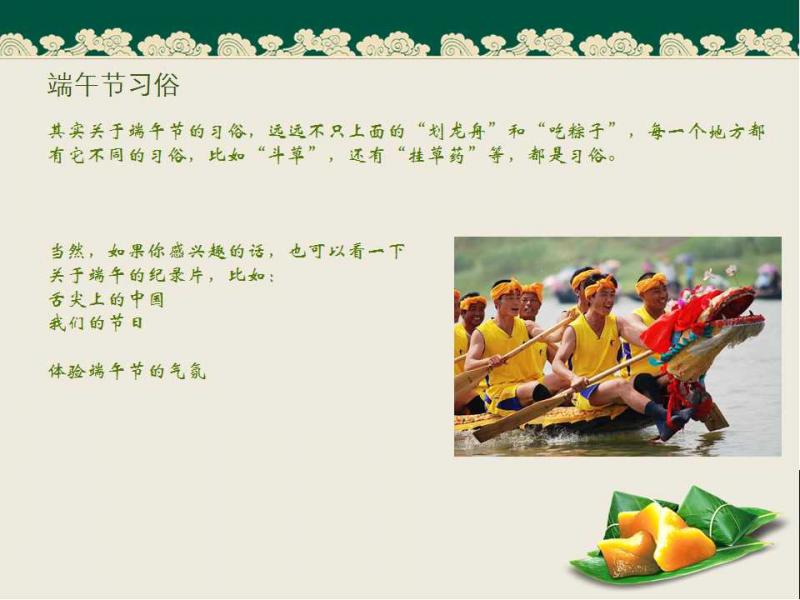 端午节习俗

其实关于端午节的习俗，远远不只上面的“划龙舟”和“吃粽子”，每一个地方都有它不同的习俗，比如“斗草”，还有“挂草药”等，都是习俗。

当然，如果你感兴趣的话，也可以看一下关于端午的纪录片，比如：
舌尖上的中国
我们的节日

体验端午节的气氛